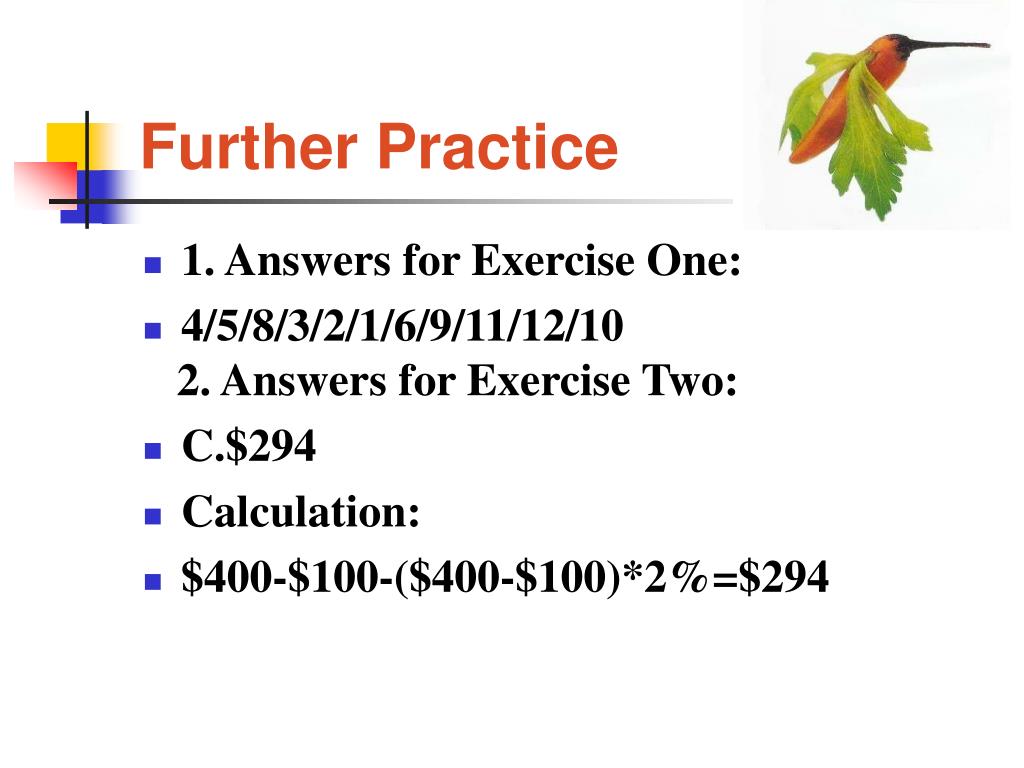 Further Practice

1. Answers for Exercise One:

4/5/8/3/2/1/6/9/11/12/10
2. Answers for Exercise Two:

C.\$294

Calculation:

\$400-\$100-(\$400-\$100)*2%=\$294